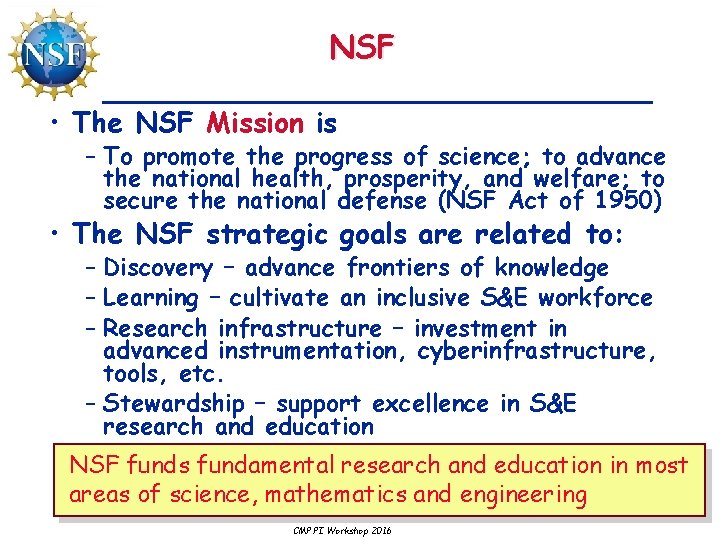 NSF

NSF

• The NSF Mission is

– To promote the progress of science; to advance the national health, prosperity, and welfare; to secure the national defense (NSF Act of 1950)

• The NSF strategic goals are related to:

– Discovery – advance frontiers of knowledge

– Learning – cultivate an inclusive S&E workforce

– Research infrastructure – investment in advanced instrumentation, cyberinfrastructure, tools, etc.

– Stewardship – support excellence in S&E research and education

NSF funds fundamental research and education in most areas of science, mathematics and engineering

CMP PI Workshop 2016